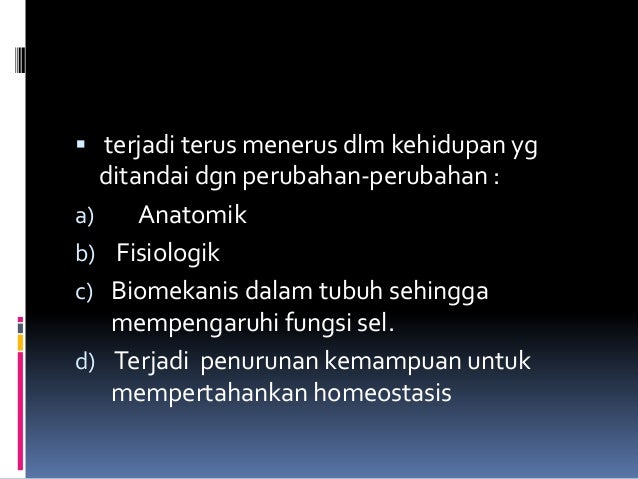 ▪ terjadi terus menerus dlm kehidupan yg ditandai dgn perubahan-perubahan :

a) Anatomik
b) Fisiologik
c) Biomekanis dalam tubuh sehingga mempengaruhi fungsi sel.
d) Terjadi penurunan kemampuan untuk mempertahankan homeostasis